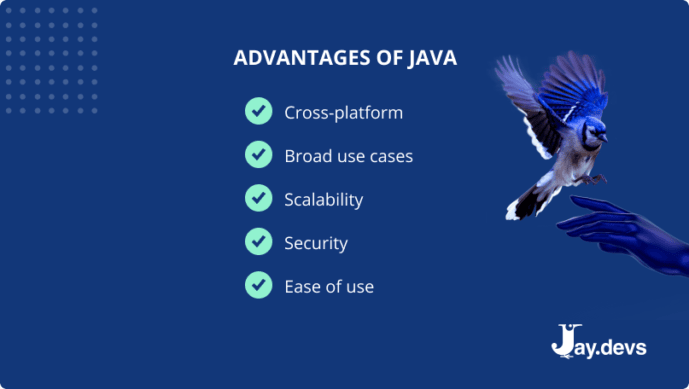 ADVANTAGES OF JAVA

Cross-platform

Broad use cases

Scalability

Security

Ease of use

Jay.devs